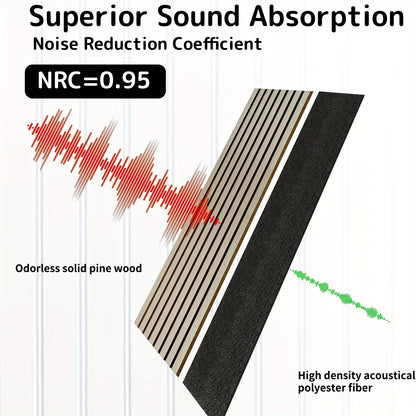 Superior Sound Absorption

Noise Reduction Coefficient

NRC=0.95

Odorless solid pine wood

High density acoustical polyester fiber